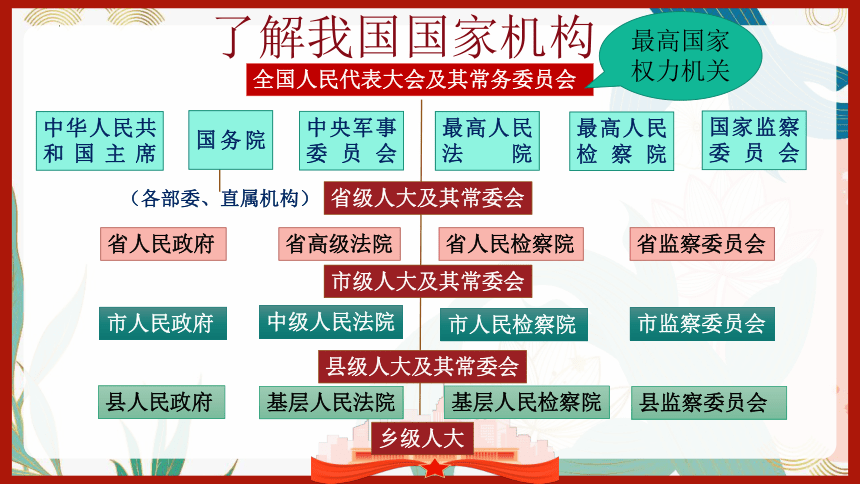 了解我国国家机构

最高国家权力机关

全国人民代表大会及其常务委员会

中华人民共和国主席

国务院

中央军事委员会

最高人民法院

最高人民检察院

国家监察委员会

（各部委、直属机构）

省级人大及其常委会

省人民政府

省高级法院

省人民检察院

省监察委员会

市级人大及其常委会

市人民政府

中级人民法院

市人民检察院

市监察委员会

县级人大及其常委会

县人民政府

基层人民法院

基层人民检察院

县监察委员会

乡级人大